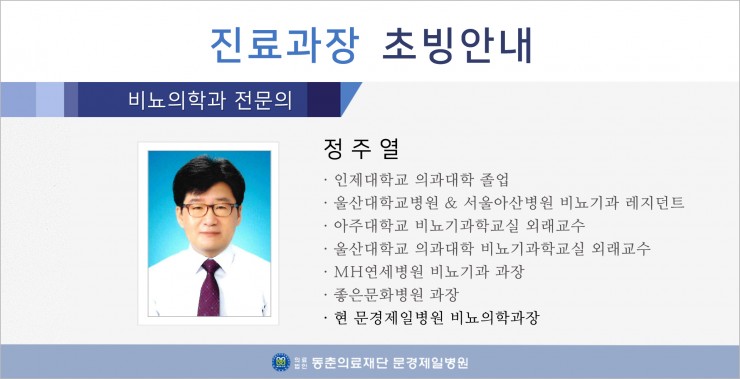 진료과장 초빙안내

비뇨의학과 전문의

정 주 열

· 인제대학교 의과대학 졸업
· 울산대학교병원 & 서울아산병원 비뇨기과 레지던트
· 아주대학교 비뇨기과학교실 외래교수
· 울산대학교 의과대학 비뇨기과학교실 외래교수
· MH연세병원 비뇨기과 과장
· 좋은문화병원 과장
· 현 문경제일병원 비뇨의학과장

의료법인 동춘의료재단 문경제일병원